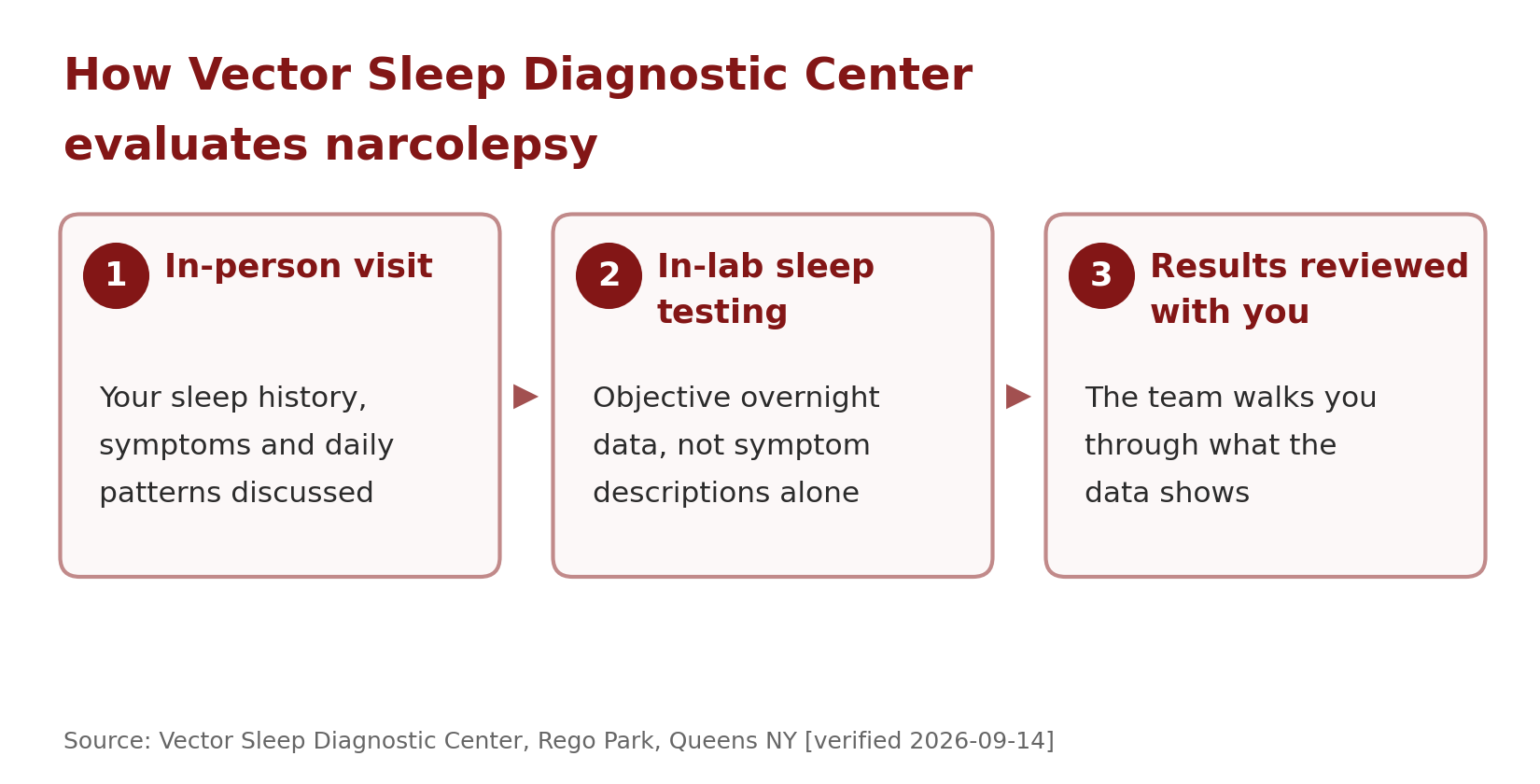 How Vector Sleep Diagnostic Center evaluates narcolepsy

1 In-person visit

Your sleep history, symptoms and daily patterns discussed

2 In-lab sleep testing

Objective overnight data, not symptom descriptions alone

3 Results reviewed with you

The team walks you through what the data shows

Source: Vector Sleep Diagnostic Center, Rego Park, Queens NY [verified 2026-09-14]